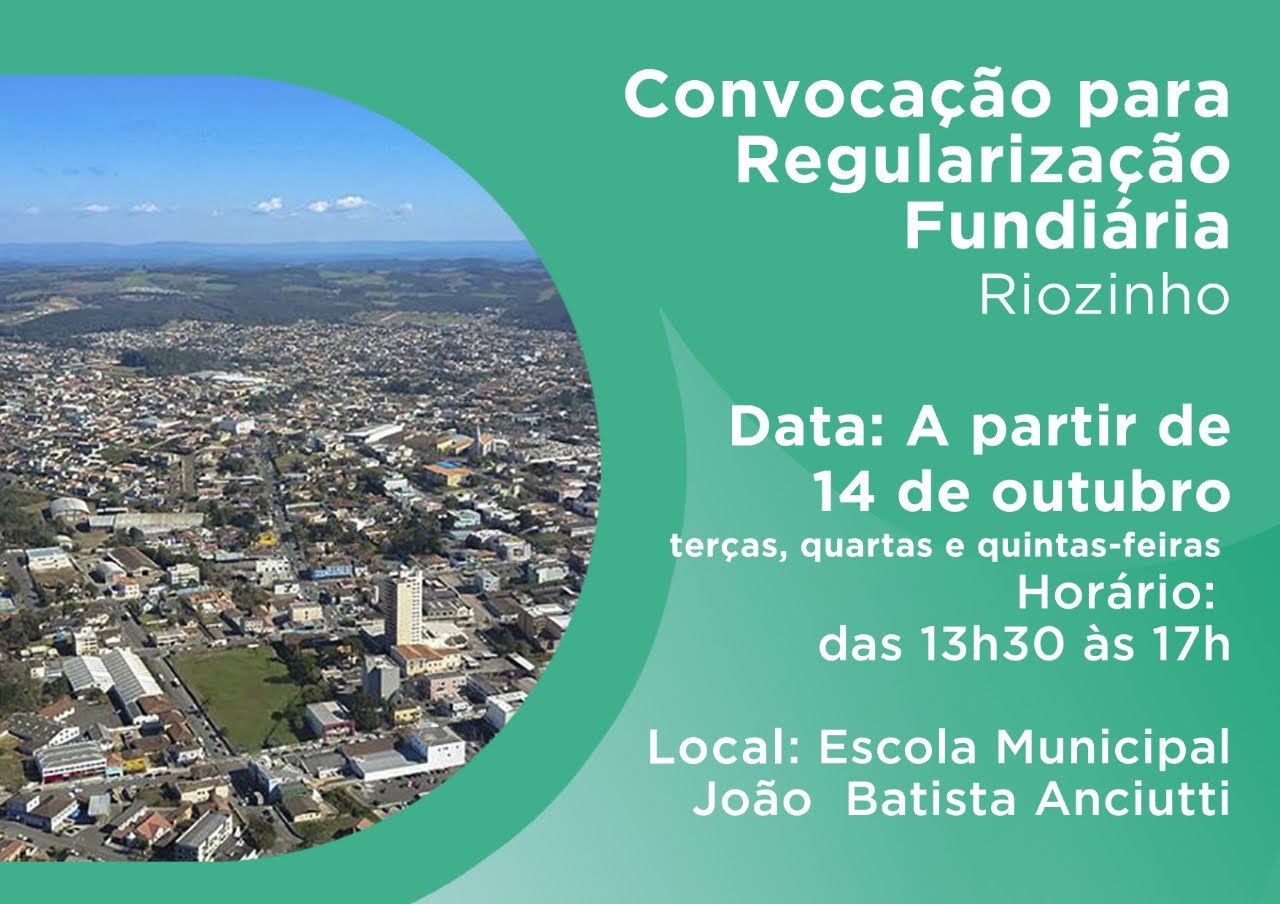 Convocação para Regularização Fundiária
Riozinho

Data: A partir de 14 de outubro
terças, quartas e quintas-feiras
Horário: das 13h30 às 17h

Local: Escola Municipal João Batista Anciutti